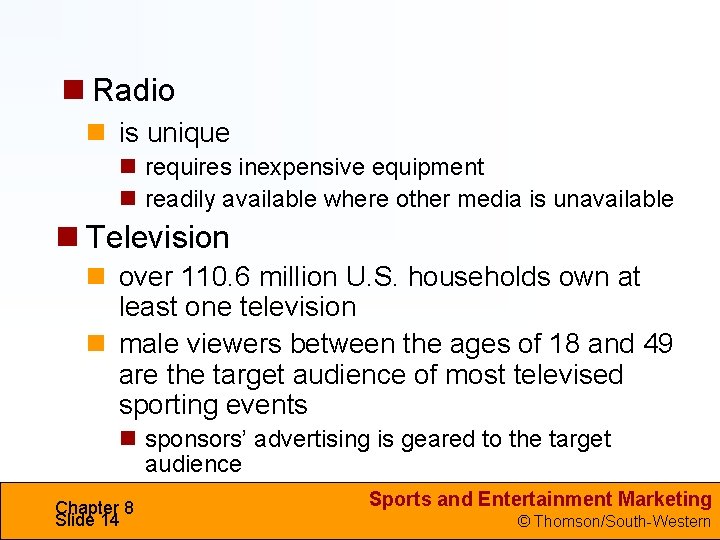 Radio

is unique

requires inexpensive equipment

readily available where other media is unavailable

Television

over 110.6 million U.S. households own at least one television

male viewers between the ages of 18 and 49 are the target audience of most televised sporting events

sponsors' advertising is geared to the target audience

Chapter 8
Slide 14

Sports and Entertainment Marketing
© Thomson/South-Western